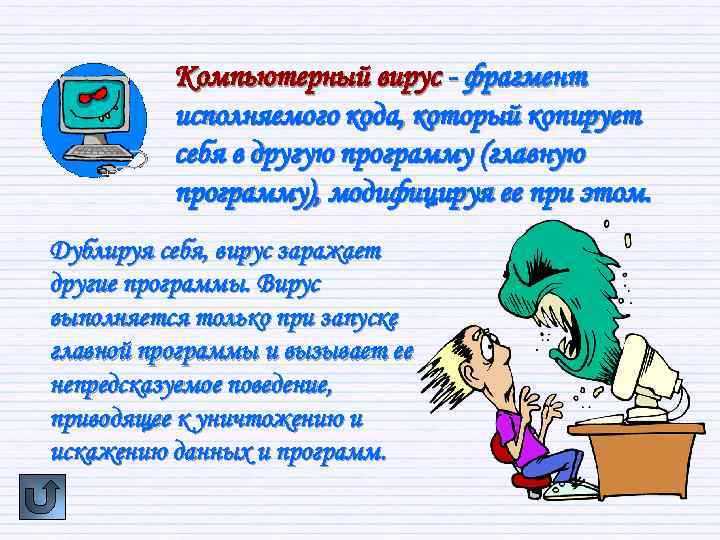 Компьютерный вирус - фрагмент исполняемого кода, который копирует себя в другую программу (главную программу), модифицируя ее при этом.

Дублируя себя, вирус заражает другие программы. Вирус выполняется только при запуске главной программы и вызывает ее непредсказуемое поведение, приводящее к уничтожению и искажению данных и программ.